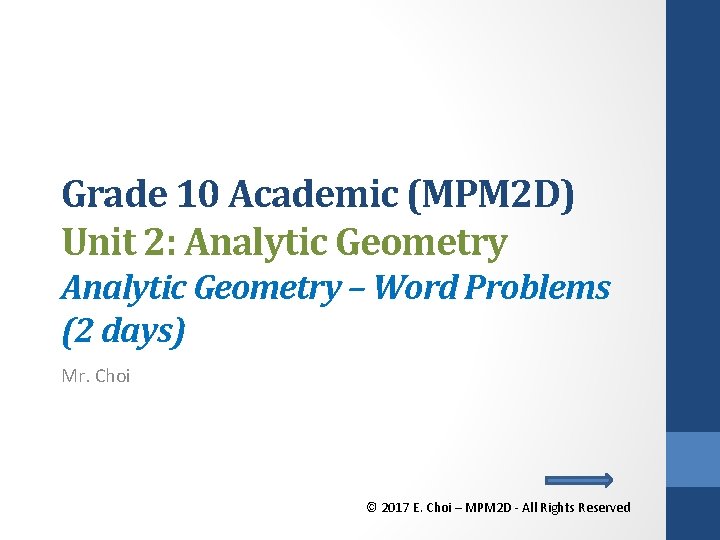 Grade 10 Academic (MPM2D)
Unit 2: Analytic Geometry
Analytic Geometry – Word Problems (2 days)

Mr. Choi

© 2017 E. Choi – MPM2D - All Rights Reserved